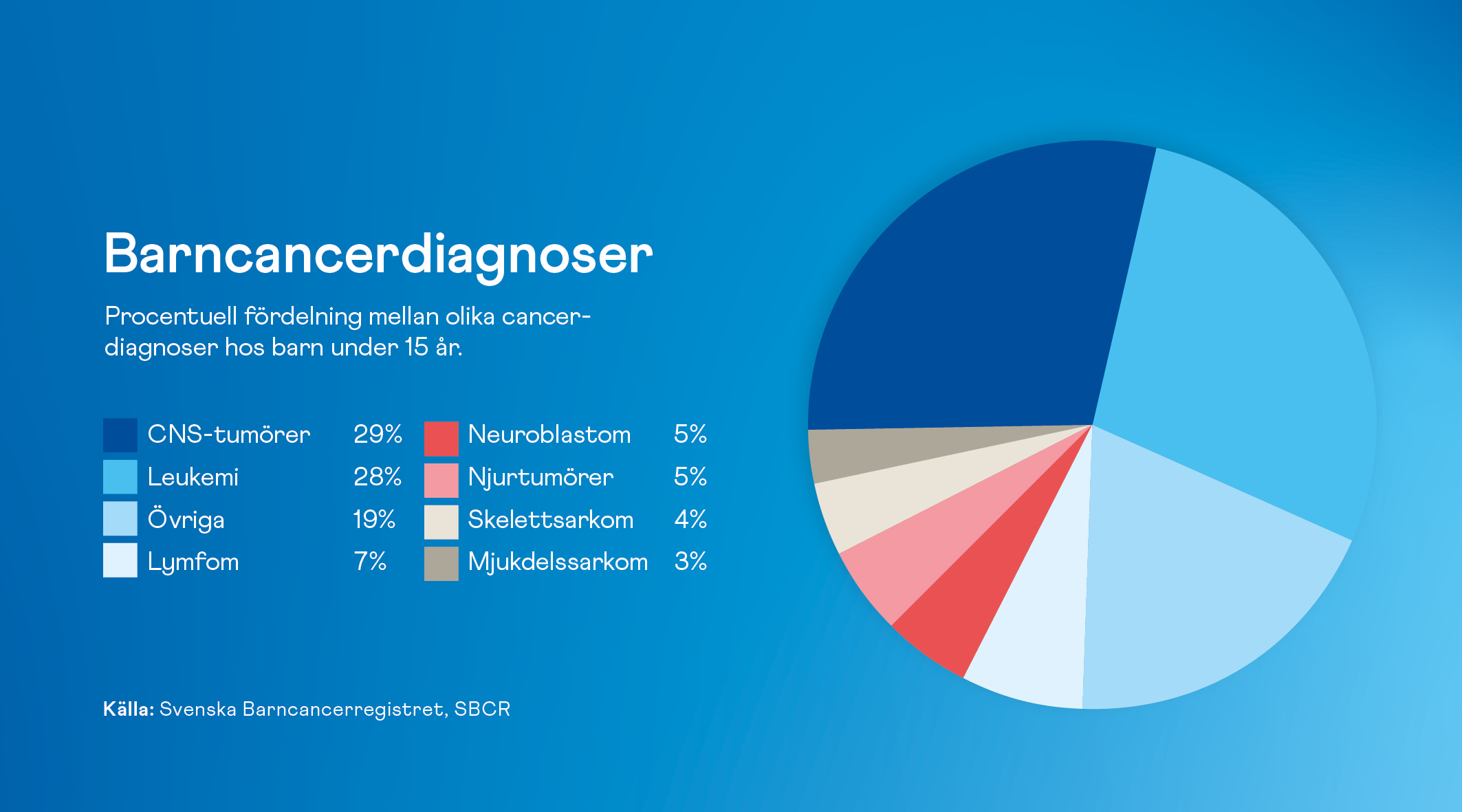 Barncancerdiagnoser

Procentuell fördelning mellan olika cancerdiagnoser hos barn under 15 år.

CNS-tumörer 29%
Leukemi 28%
Övriga 19%
Lymfom 7%

Neuroblastom 5%
Njurtumörer 5%
Skelettsarkom 4%
Mjukdelssarkom 3%

Källa: Svenska Barncancerregistret, SBCR